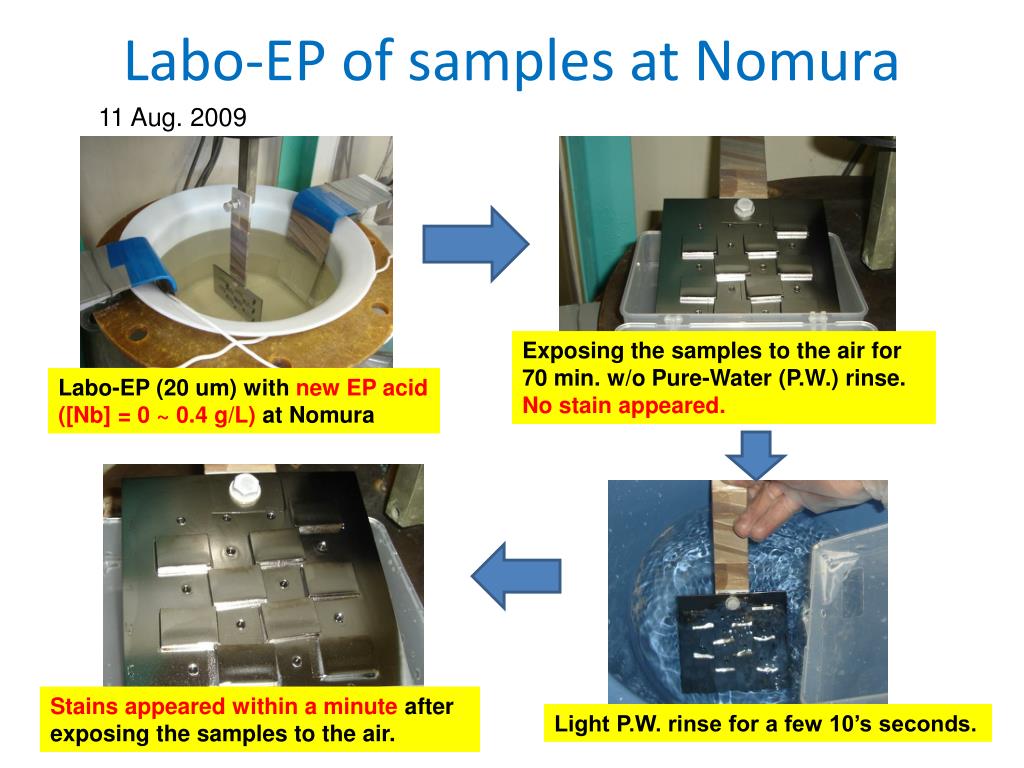 Labo-EP of samples at Nomura

11 Aug. 2009

Labo-EP (20 um) with new EP acid ([Nb] = 0 ~ 0.4 g/L) at Nomura

Exposing the samples to the air for 70 min. w/o Pure-Water (P.W.) rinse. No stain appeared.

Light P.W. rinse for a few 10's seconds.

Stains appeared within a minute after exposing the samples to the air.